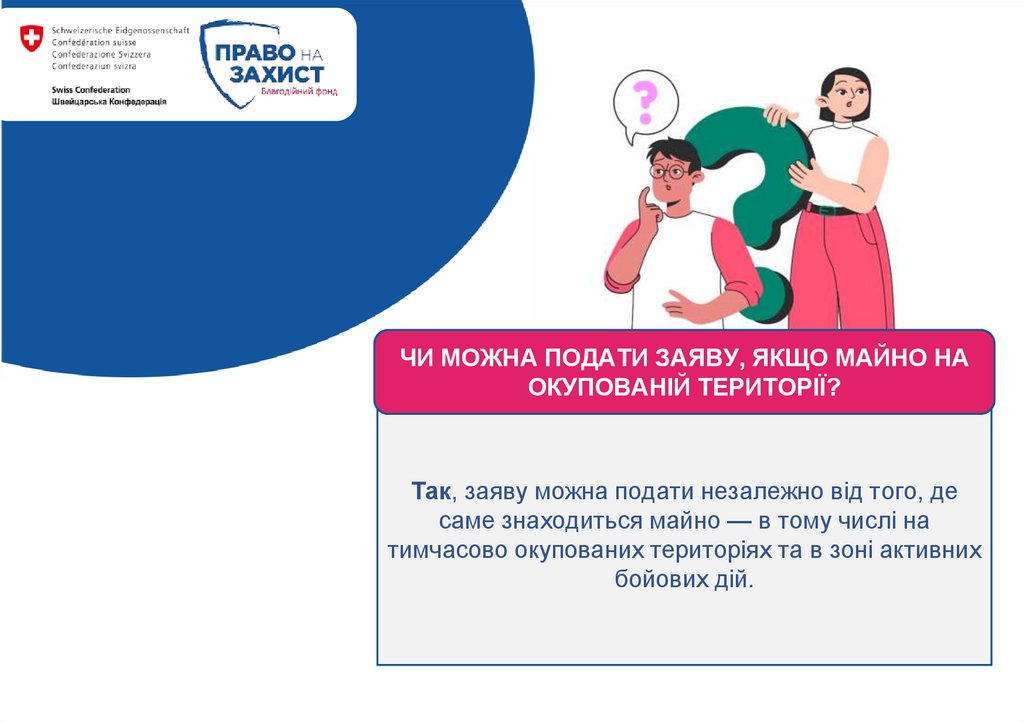 Schweizerische Eidgenossenschaft
Confédération suisse
Confederazione Svizzera
Confederaziun svizra

Swiss Confederation
Швейцарська Конфедерація

ПРАВО НА ЗАХИСТ
Благодійний фонд

?

ЧИ МОЖНА ПОДАТИ ЗАЯВУ, ЯКЩО МАЙНО НА ОКУПОВАНІЙ ТЕРИТОРІЇ?

Так, заяву можна подати незалежно від того, де саме знаходиться майно — в тому числі на тимчасово окупованих територіях та в зоні активних бойових дій.